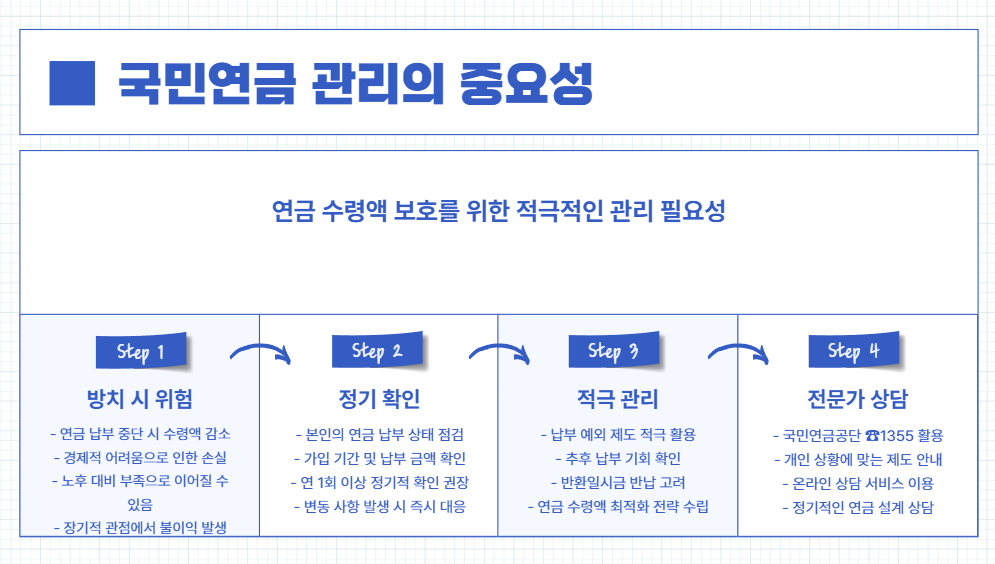 국민연금 관리의 중요성

연금 수령액 보호를 위한 적극적인 관리 필요성

Step 1

방치 시 위험

- 연금 납부 중단 시 수령액 감소
- 경제적 어려움으로 인한 손실
- 노후 대비 부족으로 이어질 수 있음
- 장기적 관점에서 불이익 발생

Step 2

정기 확인

- 본인의 연금 납부 상태 점검
- 가입 기간 및 납부 금액 확인
- 연 1회 이상 정기적 확인 권장
- 변동 사항 발생 시 즉시 대응

Step 3

적극 관리

- 납부 예외 제도 적극 활용
- 추후 납부 기회 확인
- 반환일시금 반납 고려
- 연금 수령액 최적화 전략 수립

Step 4

전문가 상담

- 국민연금공단 ☎1355 활용
- 개인 상황에 맞는 제도 안내
- 온라인 상담 서비스 이용
- 정기적인 연금 설계 상담